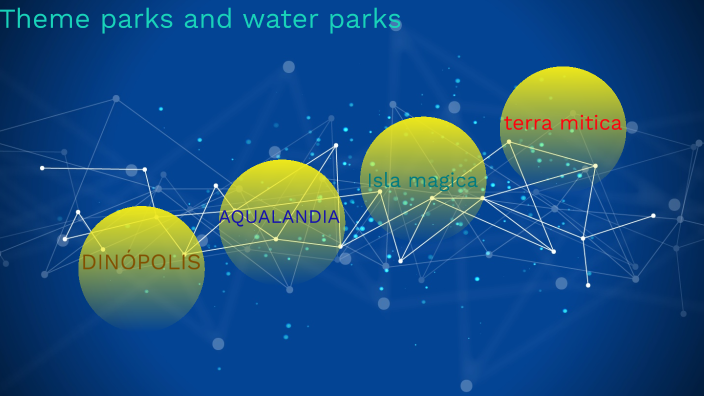 Theme parks and water parks

DINÓPOLIS

AQUALANDIA

Isla magica

terra mitica